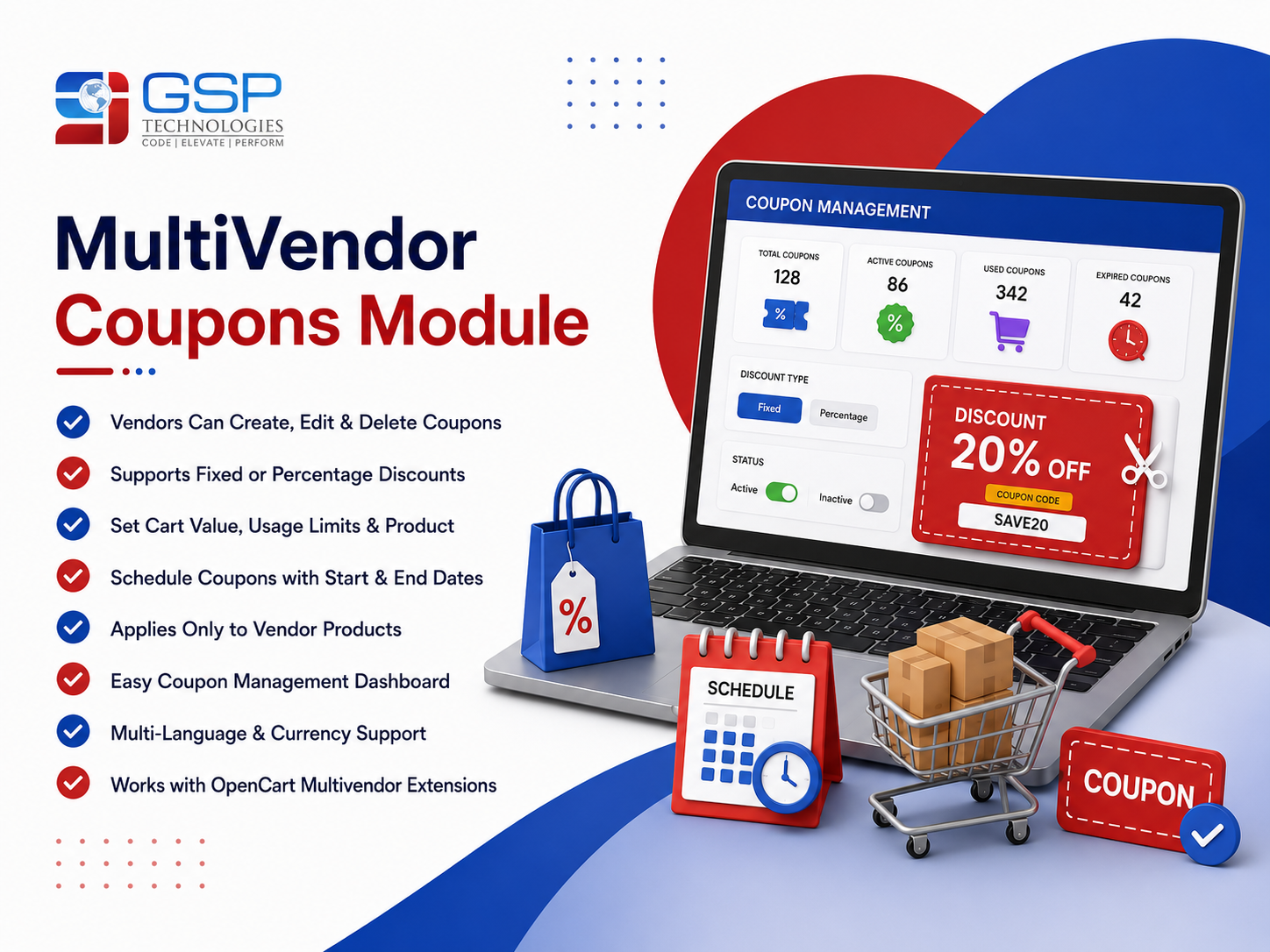 GSP
TECHNOLOGIES
CODE | ELEVATE | PERFORM

MultiVendor
Coupons Module

Vendors Can Create, Edit & Delete Coupons
Supports Fixed or Percentage Discounts
Set Cart Value, Usage Limits & Product
Schedule Coupons with Start & End Dates
Applies Only to Vendor Products
Easy Coupon Management Dashboard
Multi-Language & Currency Support
Works with OpenCart Multivendor Extensions

COUPON MANAGEMENT

TOTAL COUPONS
128
%

ACTIVE COUPONS
86
%

USED COUPONS
342

EXPIRED COUPONS
42

DISCOUNT TYPE
Fixed
Percentage

STATUS
Active
Inactive

DISCOUNT
20% OFF
COUPON CODE
SAVE20

%

SCHEDULE

COUPON